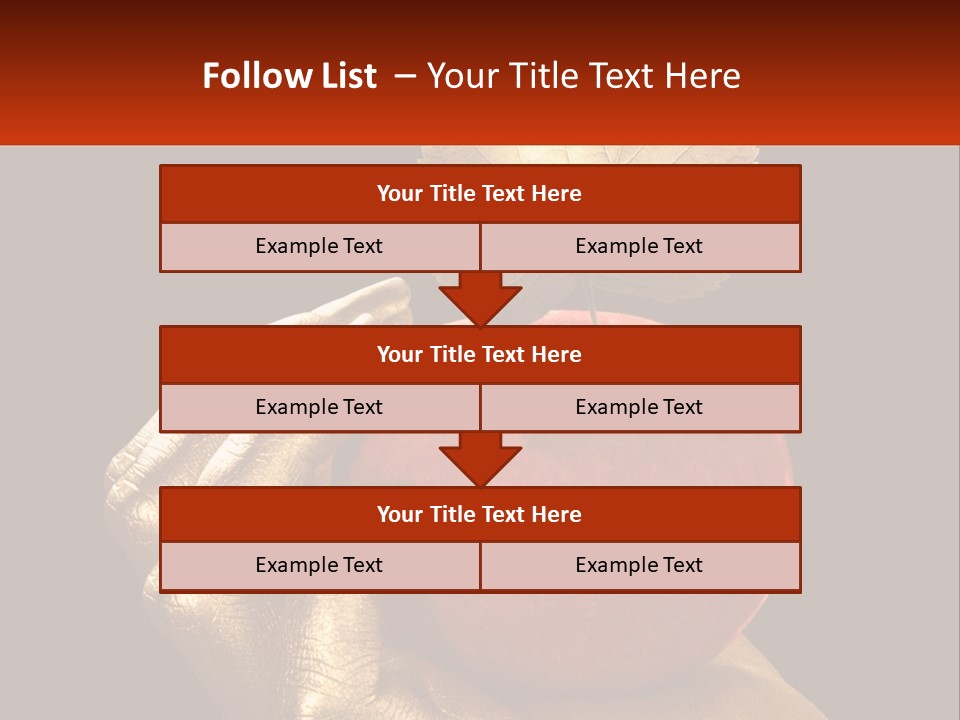 Follow List – Your Title Text Here

Your Title Text Here

Example Text

Example Text

Your Title Text Here

Example Text

Example Text

Your Title Text Here

Example Text

Example Text